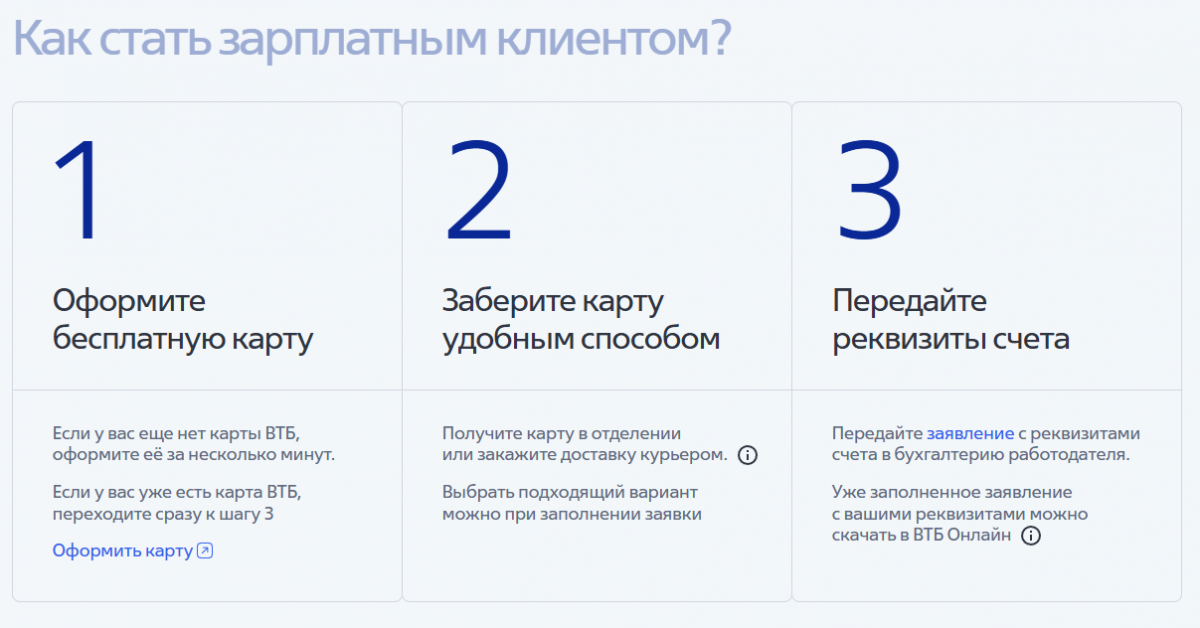 Как стать зарплатным клиентом?

1

Оформите бесплатную карту

Если у вас еще нет карты ВТБ, оформите её за несколько минут.

Если у вас уже есть карта ВТБ, переходите сразу к шагу 3

Оформить карту

2

Заберите карту удобным способом

Получите карту в отделении или закажите доставку курьером.

Выбрать подходящий вариант можно при заполнении заявки

3

Передайте реквизиты счета

Передайте заявление с реквизитами счета в бухгалтерию работодателя.

Уже заполненное заявление с вашими реквизитами можно скачать в ВТБ Онлайн